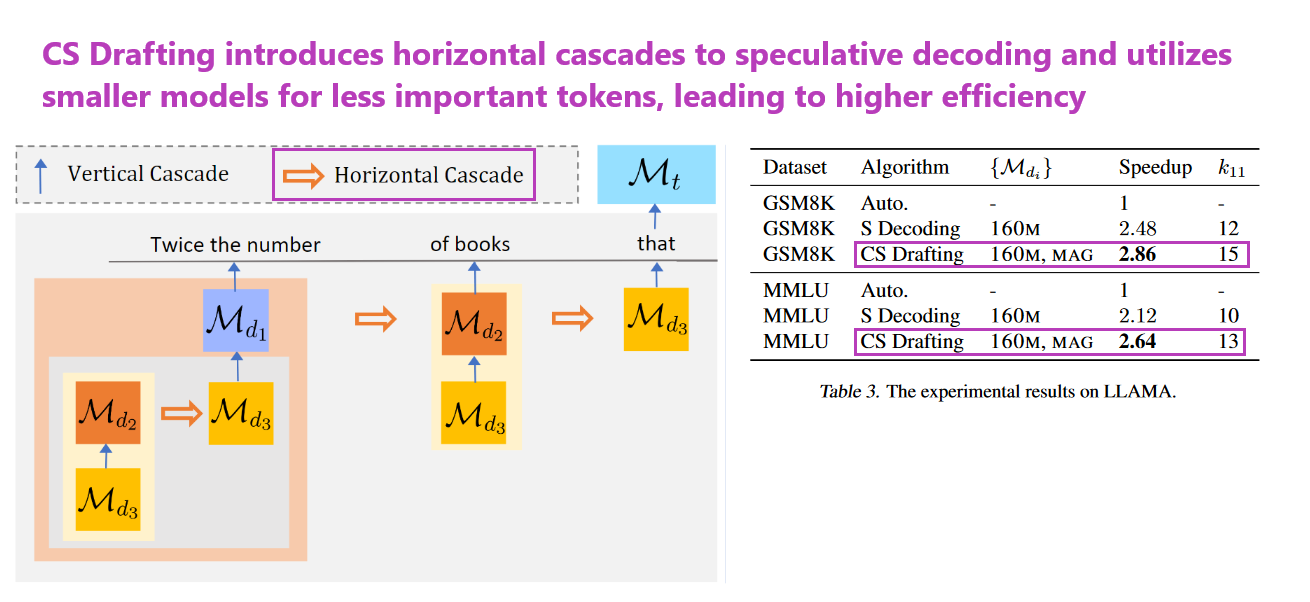 CS Drafting introduces horizontal cascades to speculative decoding and utilizes smaller models for less important tokens, leading to higher efficiency

Vertical Cascade
Horizontal Cascade

$\mathcal{M}_t$

Twice the number
of books
that

$\mathcal{M}_{d_1}$
$\mathcal{M}_{d_2}$
$\mathcal{M}_{d_3}$
$\mathcal{M}_{d_3}$
$\mathcal{M}_{d_2}$
$\mathcal{M}_{d_3}$
$\mathcal{M}_{d_3}$

| Dataset | Algorithm | $\{\mathcal{M}_{d_i}\}$ | Speedup | $k_{11}$ |
|---|---|---|---|---|
| GSM8K | Auto. | - | 1 | - |
| GSM8K | S Decoding | 160M | 2.48 | 12 |
| GSM8K | CS Drafting | 160M, MAG | **2.86** | 15 |
| MMLU | Auto. | - | 1 | - |
| MMLU | S Decoding | 160M | 2.12 | 10 |
| MMLU | CS Drafting | 160M, MAG | **2.64** | 13 |

Table 3. The experimental results on LLAMA.